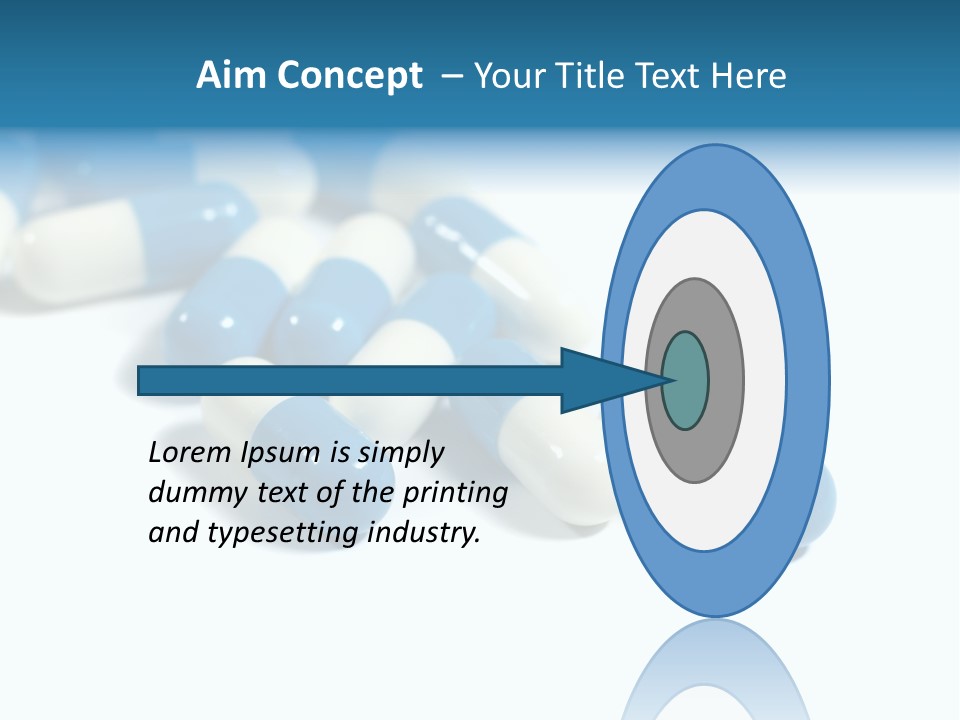 Aim Concept – Your Title Text Here

Lorem Ipsum is simply dummy text of the printing and typesetting industry.